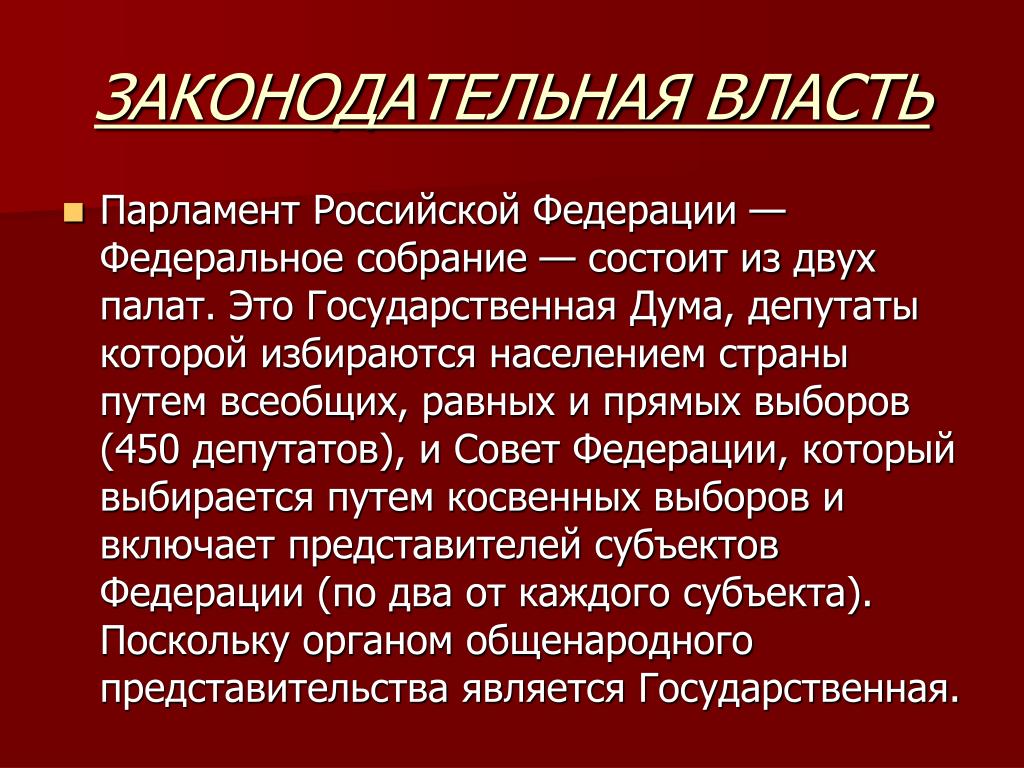 ЗАКОНОДАТЕЛЬНАЯ ВЛАСТЬ

Парламент Российской Федерации — Федеральное собрание — состоит из двух палат. Это Государственная Дума, депутаты которой избираются населением страны путем всеобщих, равных и прямых выборов (450 депутатов), и Совет Федерации, который выбирается путем косвенных выборов и включает представителей субъектов Федерации (по два от каждого субъекта). Поскольку органом общенародного представительства является Государственная.